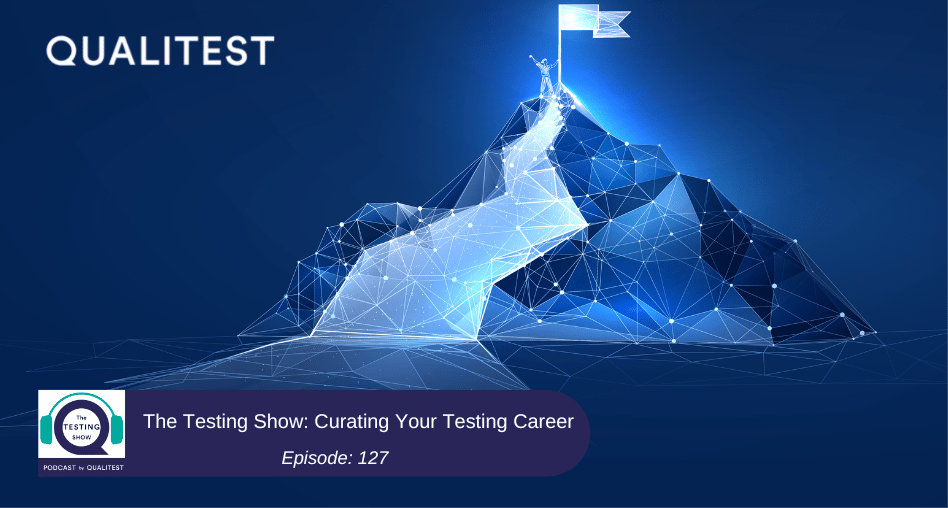 QUALITEST

The TESTING SHOW

PODCAST by QUALITEST

The Testing Show: Curating Your Testing Career

Episode: 127